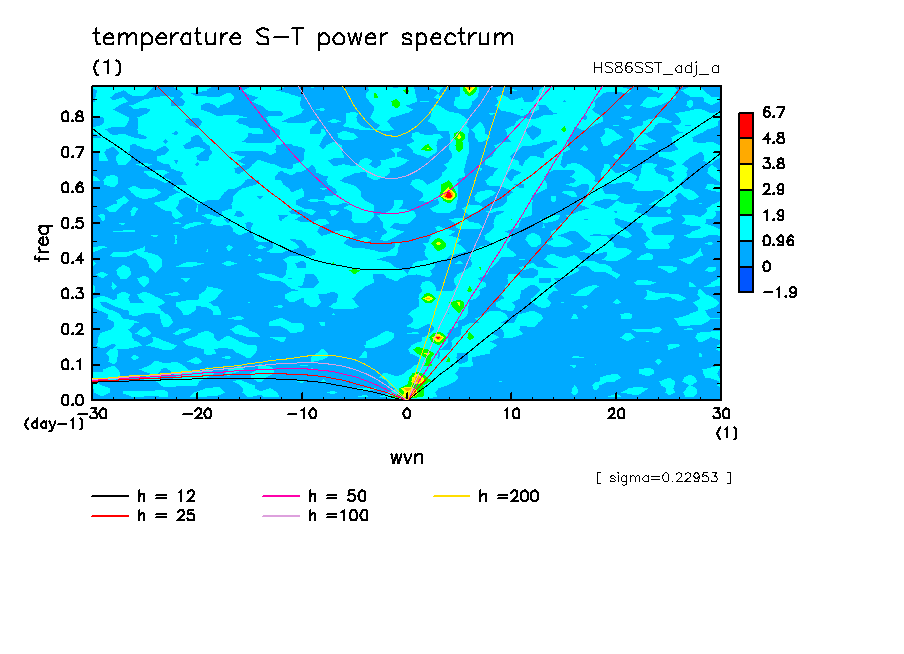 temperature S−T power spectrum
(1)
HS86SST_adj_a

freq
0.8
0.7
0.6
0.5
0.4
0.3
0.2
0.1
0.0
(day-1)

−30 −20 −10 0 10 20 30
(1)
wvn

6.7
4.8
3.8
2.9
1.9
0.96
0
−1.9

[ sigma=0.22953 ]

h = 12
h = 25
h = 50
h =100
h =200